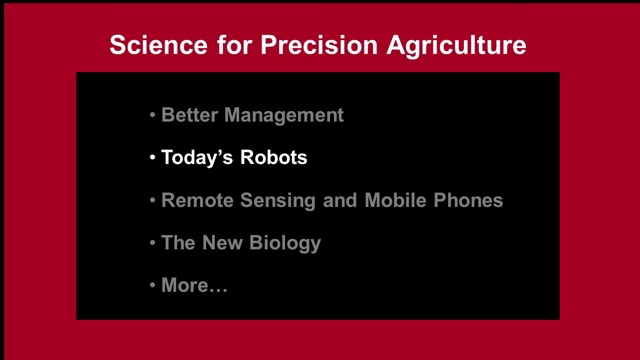 Science for Precision Agriculture

• Better Management

• Today's Robots

• Remote Sensing and Mobile Phones

• The New Biology

• More…